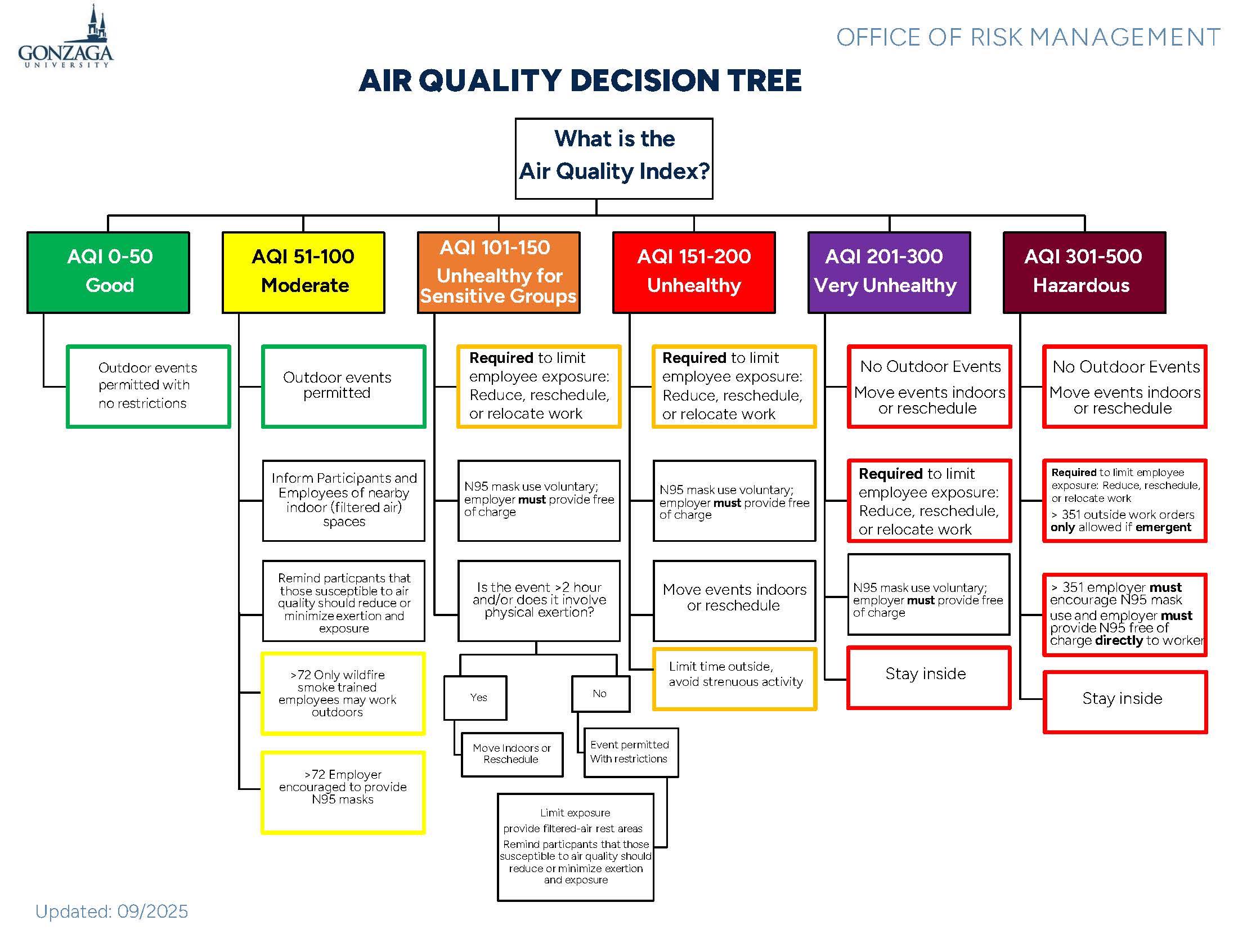 GONZAGA
UNIVERSITY

OFFICE OF RISK MANAGEMENT

AIR QUALITY DECISION TREE

What is the Air Quality Index?

AQI 0-50
Good

Outdoor events permitted with no restrictions

AQI 51-100
Moderate

Outdoor events permitted

Inform Participants and Employees of nearby indoor (filtered air) spaces

Remind particpants that those susceptible to air quality should reduce or minimize exertion and exposure

>72 Only wildfire smoke trained employees may work outdoors

>72 Employer encouraged to provide N95 masks

AQI 101-150
Unhealthy for Sensitive Groups

Required to limit employee exposure: Reduce, reschedule, or relocate work

N95 mask use voluntary; employer must provide free of charge

Is the event >2 hour and/or does it involve physical exertion?

Yes

Move Indoors or Reschedule

No

Event permitted With restrictions

Limit exposure
provide filtered-air rest areas
Remind particpants that those susceptible to air quality should reduce or minimize exertion and exposure

AQI 151-200
Unhealthy

Required to limit employee exposure: Reduce, reschedule, or relocate work

N95 mask use voluntary; employer must provide free of charge

Move events indoors or reschedule

Limit time outside, avoid strenuous activity

AQI 201-300
Very Unhealthy

No Outdoor Events
Move events indoors or reschedule

Required to limit employee exposure: Reduce, reschedule, or relocate work

N95 mask use voluntary; employer must provide free of charge

Stay inside

AQI 301-500
Hazardous

No Outdoor Events
Move events indoors or reschedule

Required to limit employee exposure: Reduce, reschedule, or relocate work
> 351 outside work orders only allowed if emergent

> 351 employer must encourage N95 mask use and employer must provide N95 free of charge directly to worker

Stay inside

Updated: 09/2025